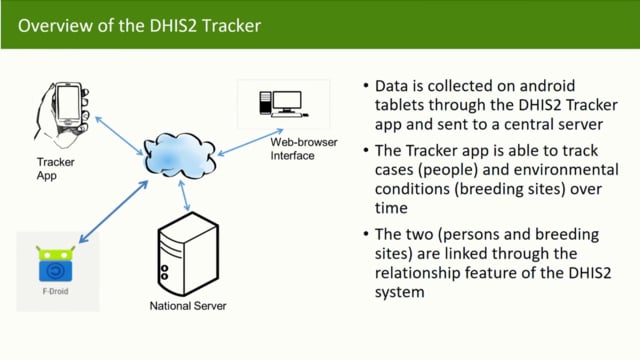 Overview of the DHIS2 Tracker

Tracker App

Web-browser Interface

F-Droid

National Server

• Data is collected on android tablets through the DHIS2 Tracker app and sent to a central server

• The Tracker app is able to track cases (people) and environmental conditions (breeding sites) over time

• The two (persons and breeding sites) are linked through the relationship feature of the DHIS2 system